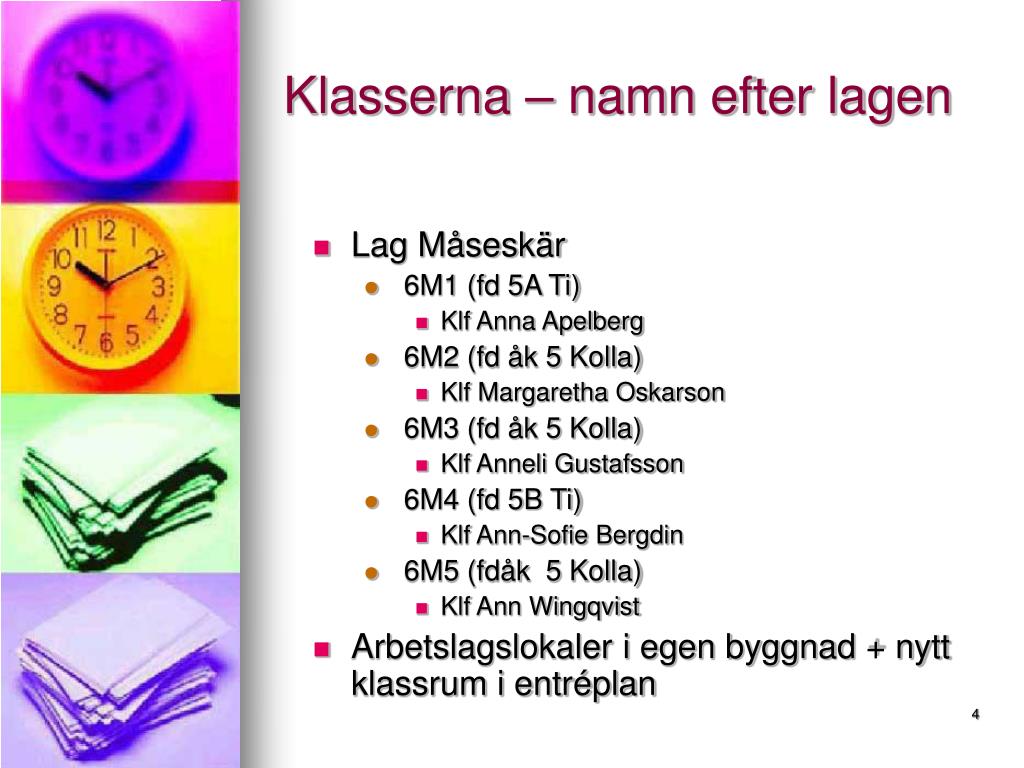 Klasserna – namn efter lagen

- Lag Måseskär
  - 6M1 (fd 5A Ti)
    - Klf Anna Apelberg
  - 6M2 (fd åk 5 Kolla)
    - Klf Margaretha Oskarson
  - 6M3 (fd åk 5 Kolla)
    - Klf Anneli Gustafsson
  - 6M4 (fd 5B Ti)
    - Klf Ann-Sofie Bergdin
  - 6M5 (fdåk 5 Kolla)
    - Klf Ann Wingqvist
- Arbetslagslokaler i egen byggnad + nytt klassrum i entréplan

4